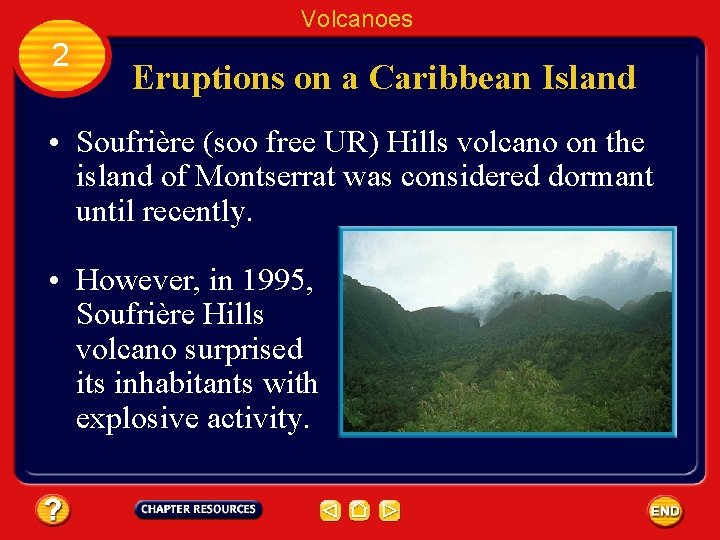 Volcanoes

2

Eruptions on a Caribbean Island

• Soufrière (soo free UR) Hills volcano on the island of Montserrat was considered dormant until recently.

• However, in 1995, Soufrière Hills volcano surprised its inhabitants with explosive activity.

?

CHAPTER RESOURCES

END